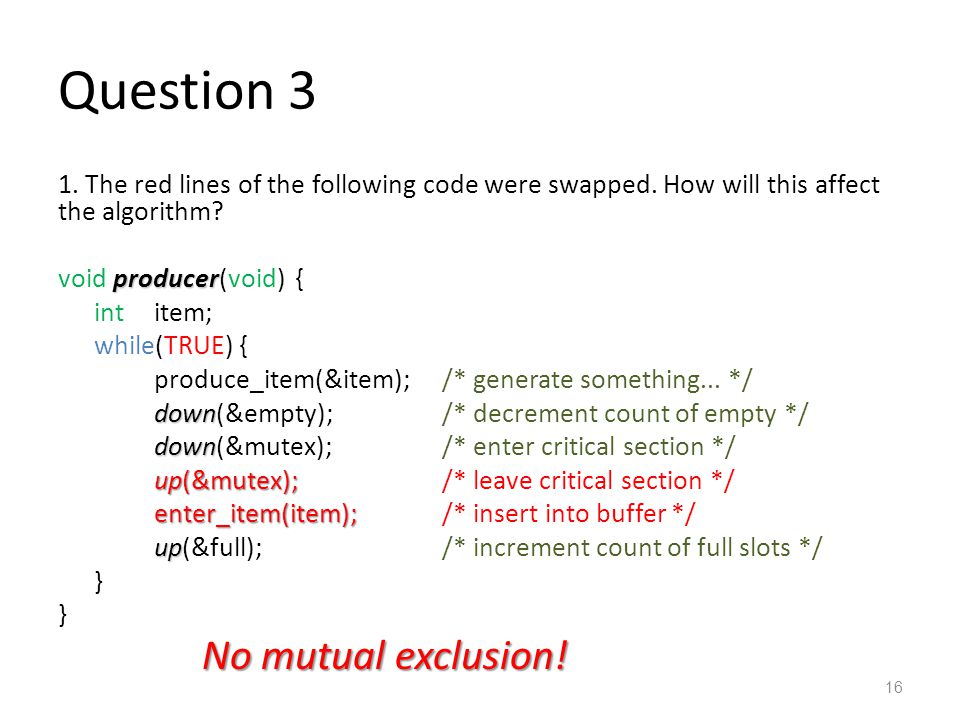 Question 3

1. The red lines of the following code were swapped. How will this affect the algorithm?

void producer(void) {
int item;
while(TRUE) {
produce_item(&item); /* generate something... */
down(&empty); /* decrement count of empty */
down(&mutex); /* enter critical section */
up(&mutex); /* leave critical section */
enter_item(item); /* insert into buffer */
up(&full); /* increment count of full slots */
}
}

No mutual exclusion!

16